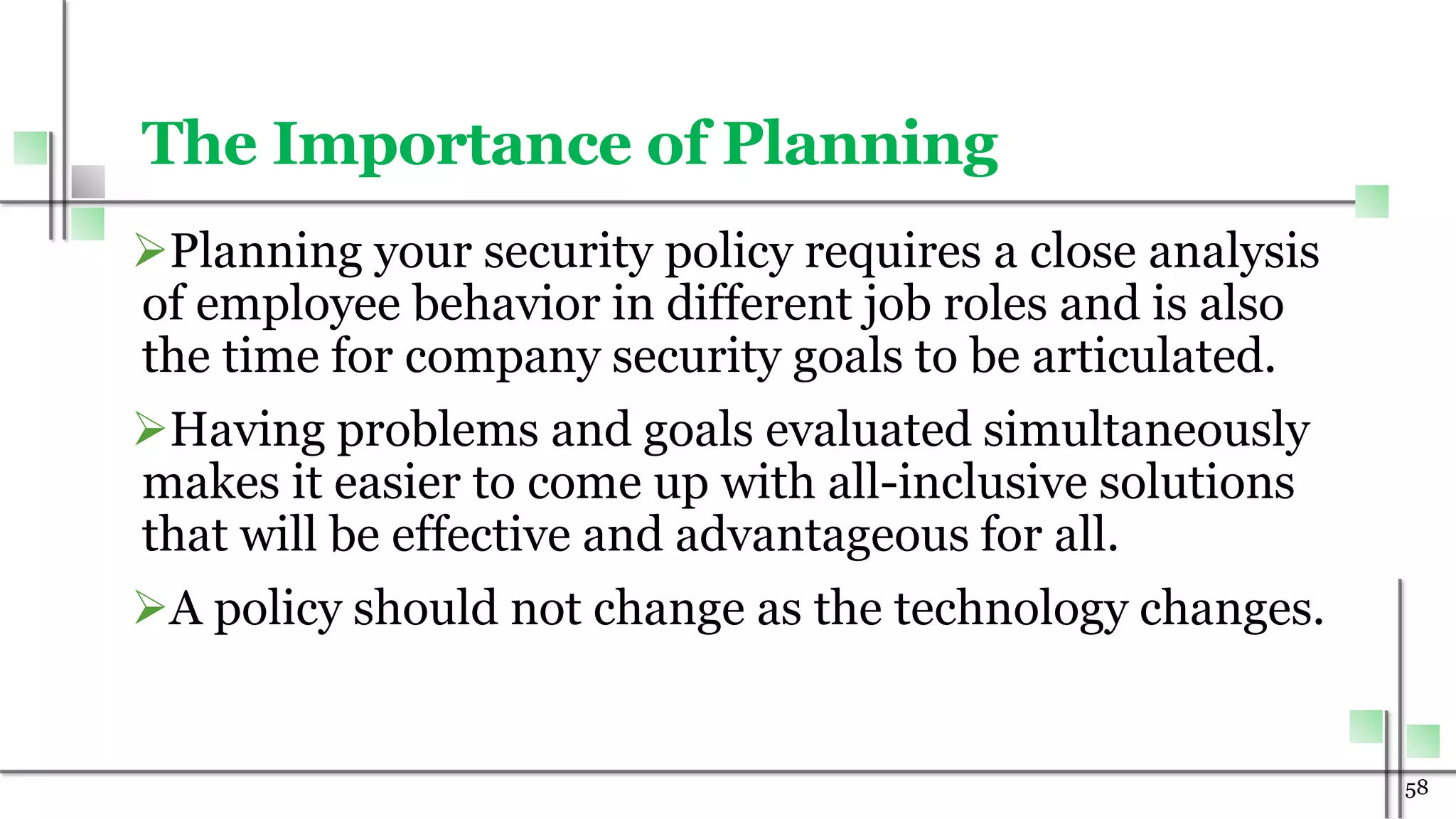 The Importance of Planning

➢Planning your security policy requires a close analysis of employee behavior in different job roles and is also the time for company security goals to be articulated.

➢Having problems and goals evaluated simultaneously makes it easier to come up with all-inclusive solutions that will be effective and advantageous for all.

➢A policy should not change as the technology changes.

58